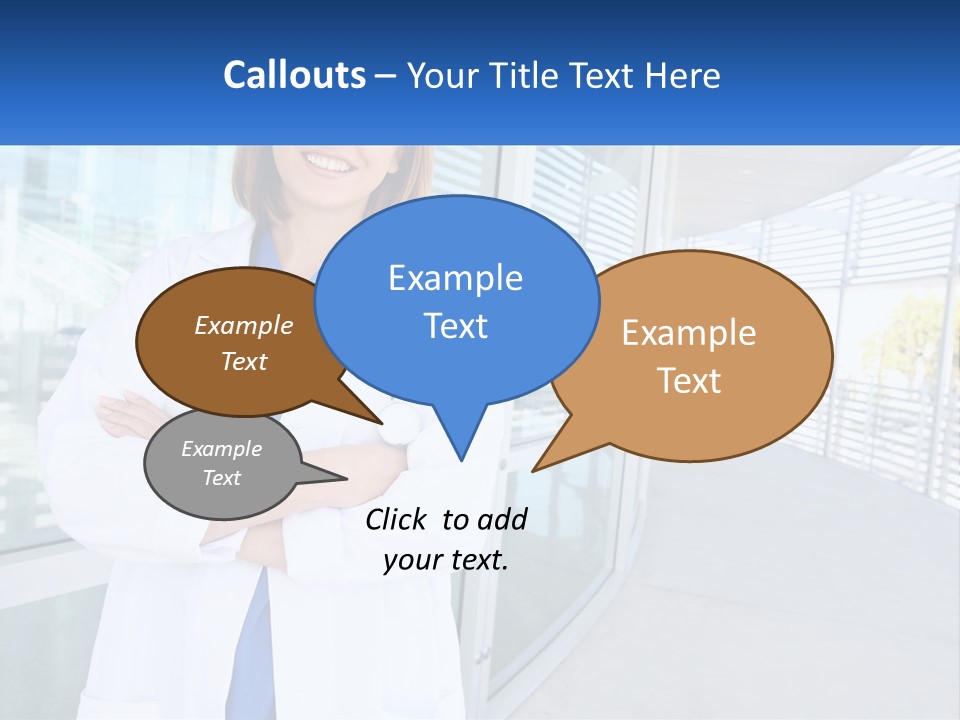 Callouts – Your Title Text Here

Example Text

Example Text

Example Text

Example Text

Click to add your text.